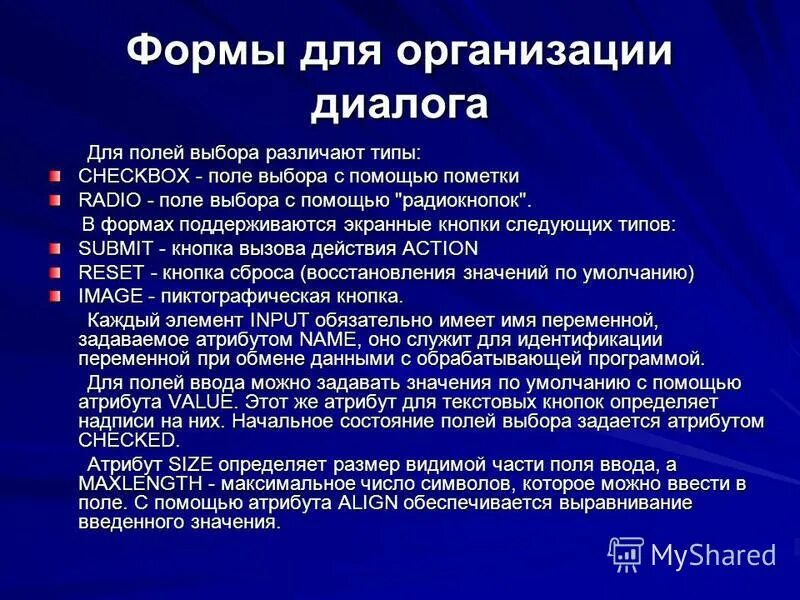 Формы для организации диалога

Для полей выбора различают типы:

CHECKBOX - поле выбора с помощью пометки

RADIO - поле выбора с помощью "радиокнопок".

В формах поддерживаются экранные кнопки следующих типов:

SUBMIT - кнопка вызова действия ACTION

RESET - кнопка сброса (восстановления значений по умолчанию)

IMAGE - пиктографическая кнопка.

Каждый элемент INPUT обязательно имеет имя переменной, задаваемое атрибутом NAME, оно служит для идентификации переменной при обмене данными с обрабатывающей программой.

Для полей ввода можно задавать значения по умолчанию с помощью атрибута VALUE. Этот же атрибут для текстовых кнопок определяет надписи на них. Начальное состояние полей выбора задается атрибутом CHECKED.

Атрибут SIZE определяет размер видимой части поля ввода, а MAXLENGTH - максимальное число символов, которое можно ввести в поле. С помощью атрибута ALIGN обеспечивается выравнивание введенного значения.

MyShared